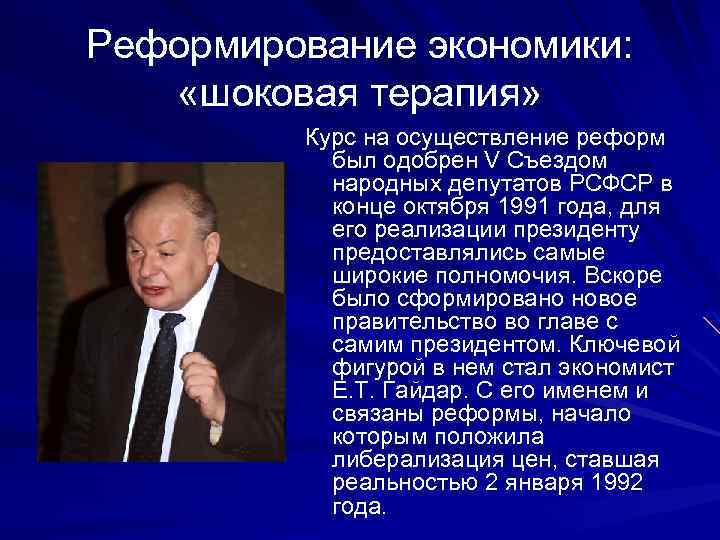 Реформирование экономики: «шоковая терапия»

Курс на осуществление реформ был одобрен V Съездом народных депутатов РСФСР в конце октября 1991 года, для его реализации президенту предоставлялись самые широкие полномочия. Вскоре было сформировано новое правительство во главе с самим президентом. Ключевой фигурой в нем стал экономист Е.Т. Гайдар. С его именем и связаны реформы, начало которым положила либерализация цен, ставшая реальностью 2 января 1992 года.